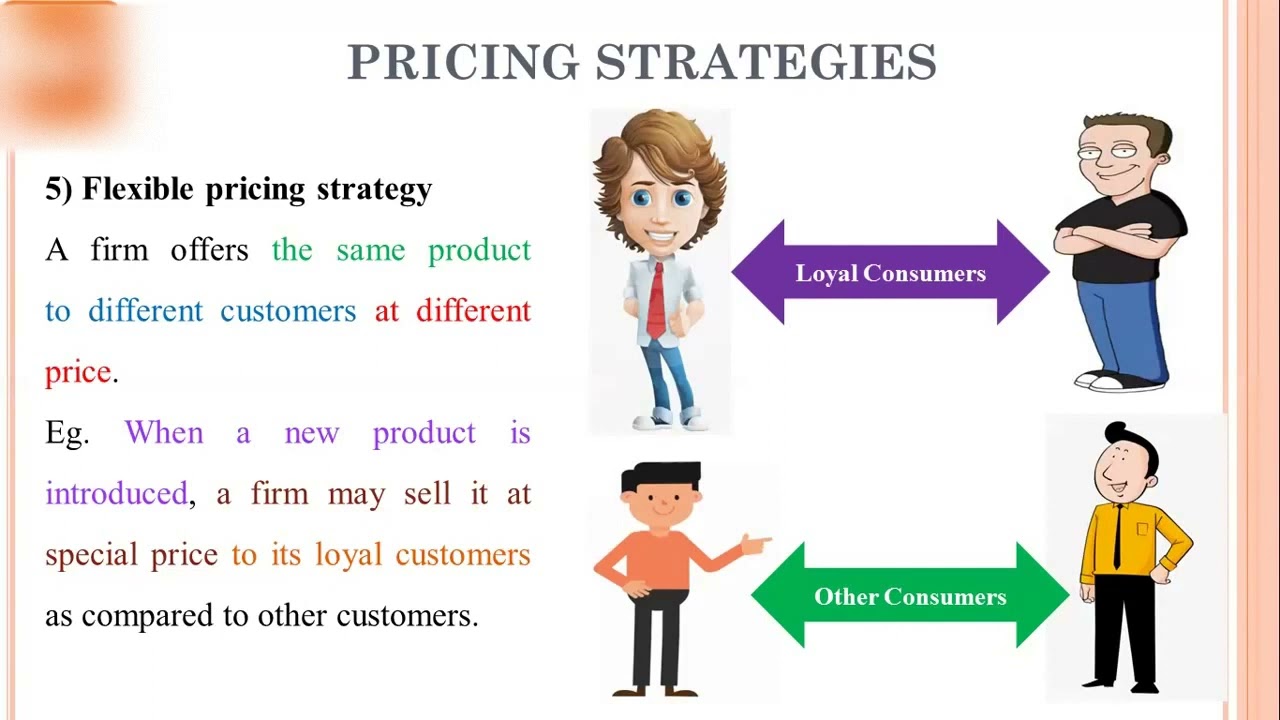 PRICING STRATEGIES

5) Flexible pricing strategy

A firm offers the same product to different customers at different price.

Eg. When a new product is introduced, a firm may sell it at special price to its loyal customers as compared to other customers.

Loyal Consumers

Other Consumers